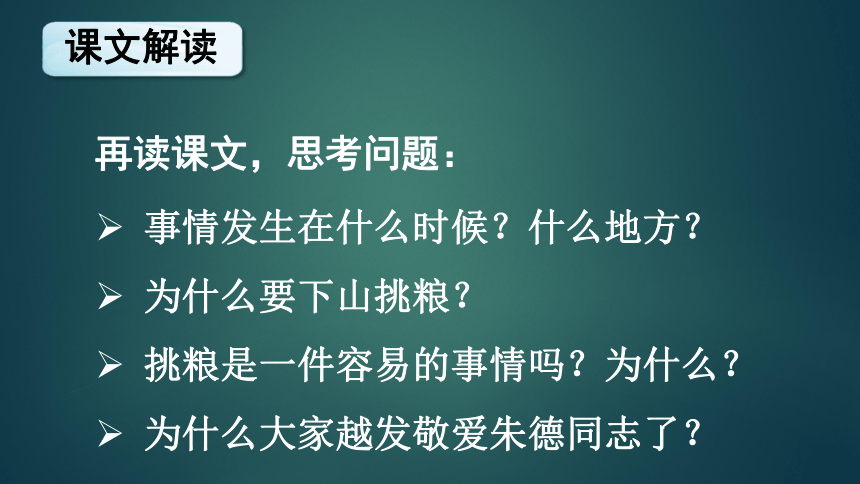 课文解读

再读课文，思考问题：

➢ 事情发生在什么时候？什么地方？

➢ 为什么要下山挑粮？

➢ 挑粮是一件容易的事情吗？为什么？

➢ 为什么大家越发敬爱朱德同志了？